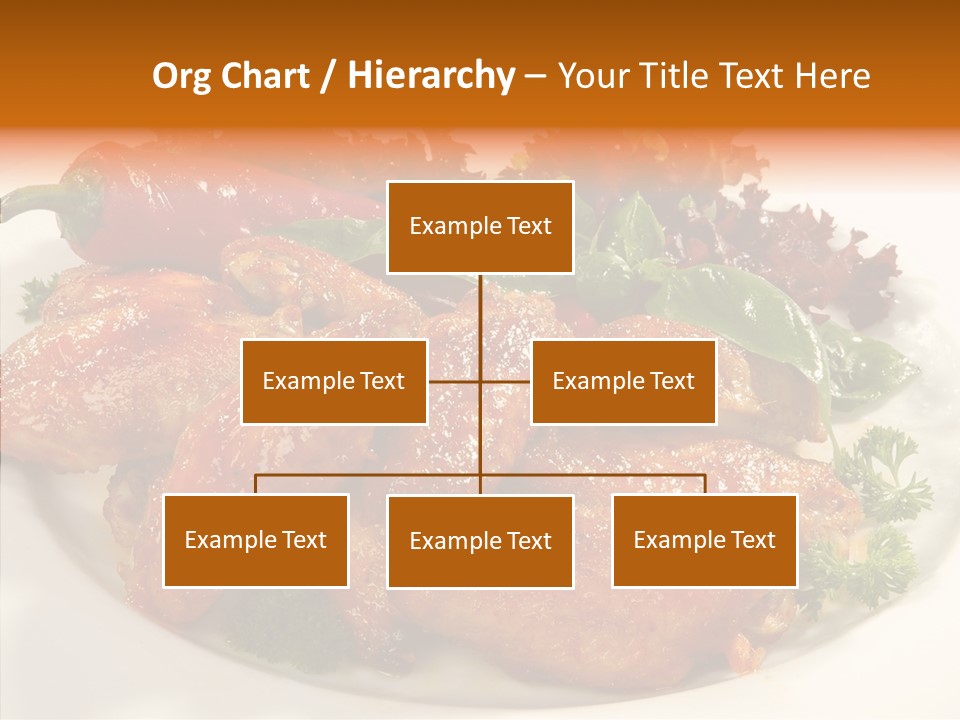 Org Chart / Hierarchy – Your Title Text Here

Example Text

Example Text

Example Text

Example Text

Example Text

Example Text